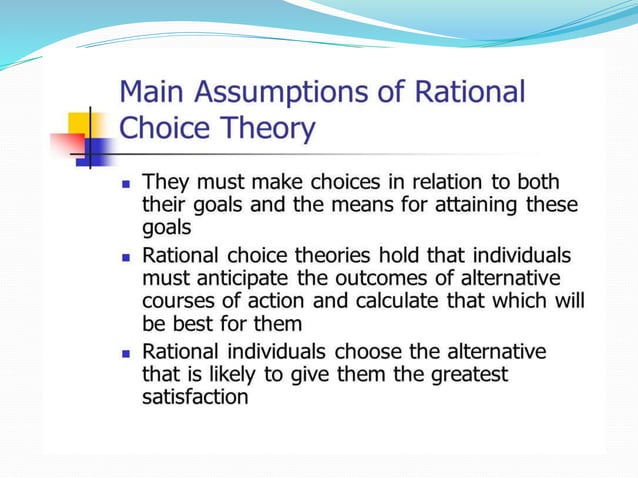 Main Assumptions of Rational Choice Theory

- They must make choices in relation to both their goals and the means for attaining these goals
- Rational choice theories hold that individuals must anticipate the outcomes of alternative courses of action and calculate that which will be best for them
- Rational individuals choose the alternative that is likely to give them the greatest satisfaction